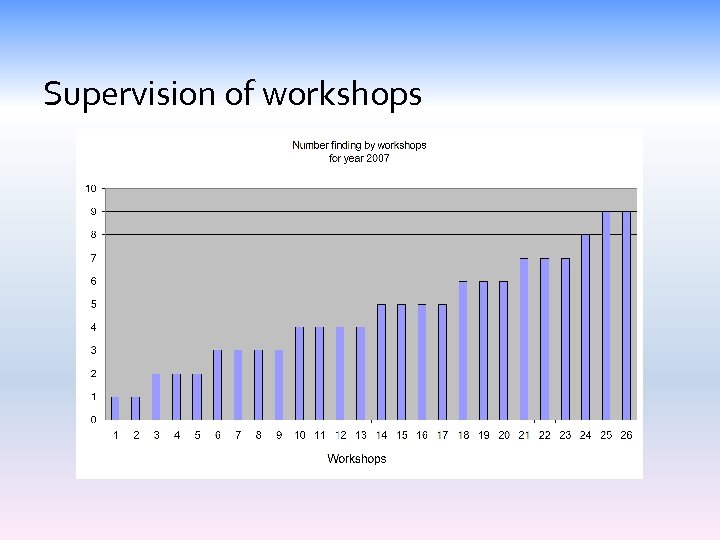 Supervision of workshops

Number finding by workshops
for year 2007

10
9
8
7
6
5
4
3
2
1
0

1 2 3 4 5 6 7 8 9 10 11 12 13 14 15 16 17 18 19 20 21 22 23 24 25 26

Workshops